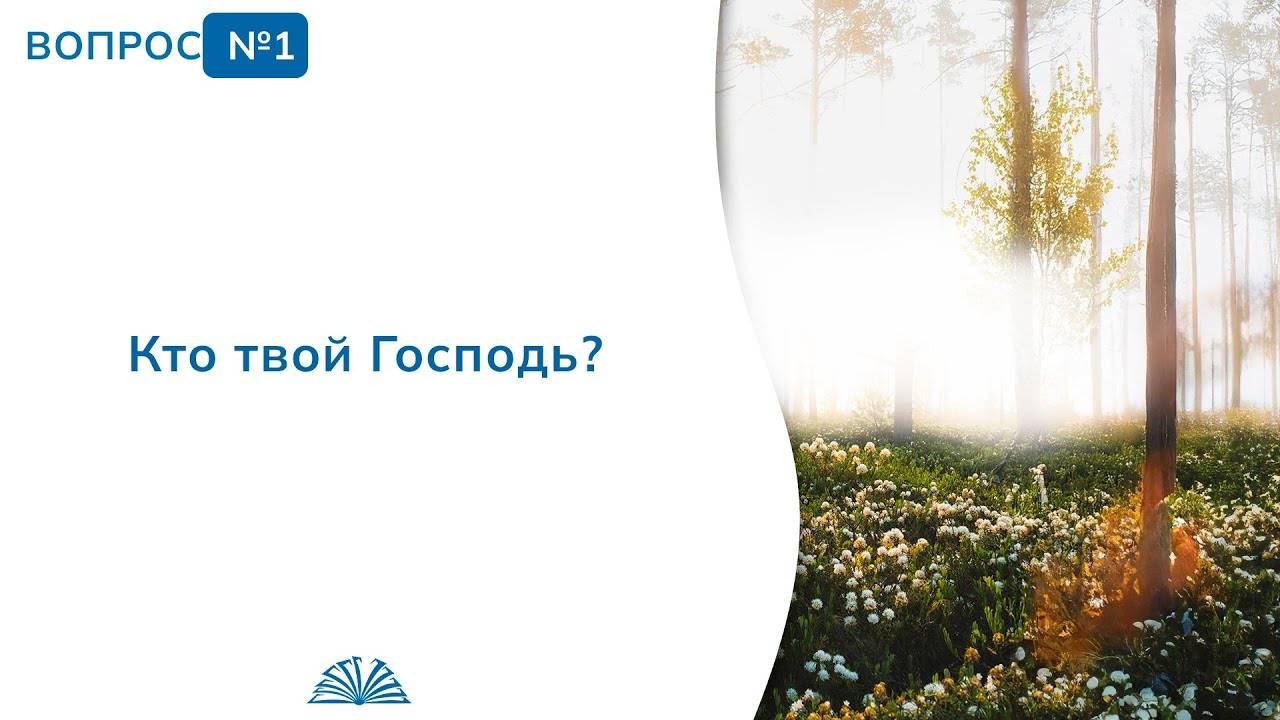 ВОПРОС №1

Кто твой Господь?